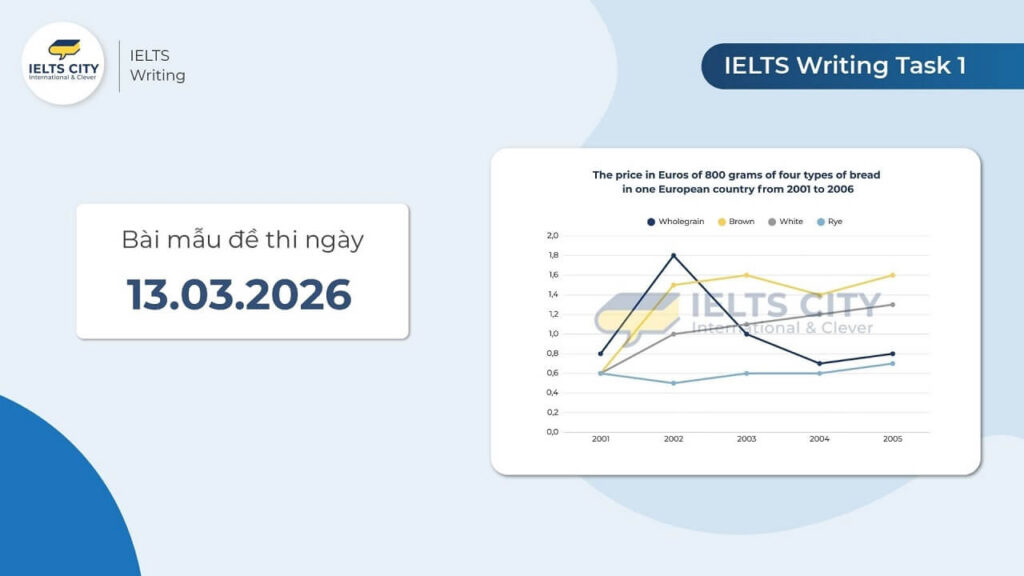 IELTS CITY
International & Clever

IELTS
Writing

IELTS Writing Task 1

Bài mẫu đề thi ngày
13.03.2026

The price in Euros of 800 grams of four types of bread in one European country from 2001 to 2006

Wholegrain Brown White Rye

2,0
1,8
1,6
1,4
1,2
1,0
0,8
0,6
0,4
0,2
0,0

2001 2002 2003 2004 2005

IELTS CITY
International & Clever